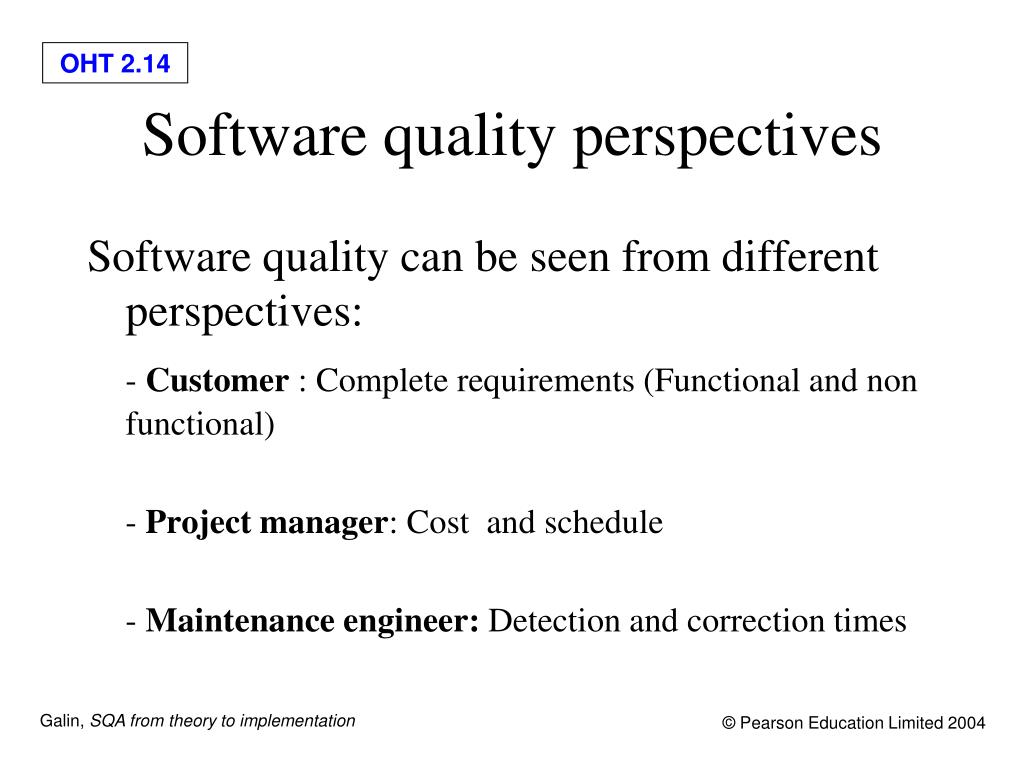 OHT 2.14

Software quality perspectives

Software quality can be seen from different perspectives:

- Customer : Complete requirements (Functional and non functional)

- Project manager: Cost and schedule

- Maintenance engineer: Detection and correction times

Galin, SQA from theory to implementation

© Pearson Education Limited 2004